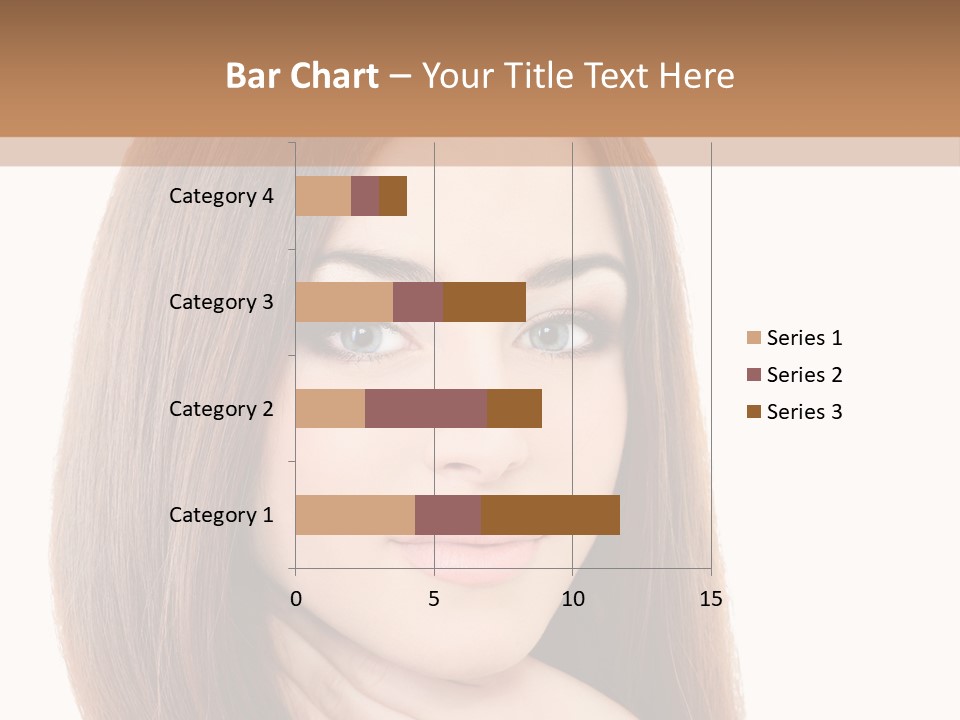 Bar Chart – Your Title Text Here

Category 4
Category 3
Category 2
Category 1

0
5
10
15

Series 1
Series 2
Series 3